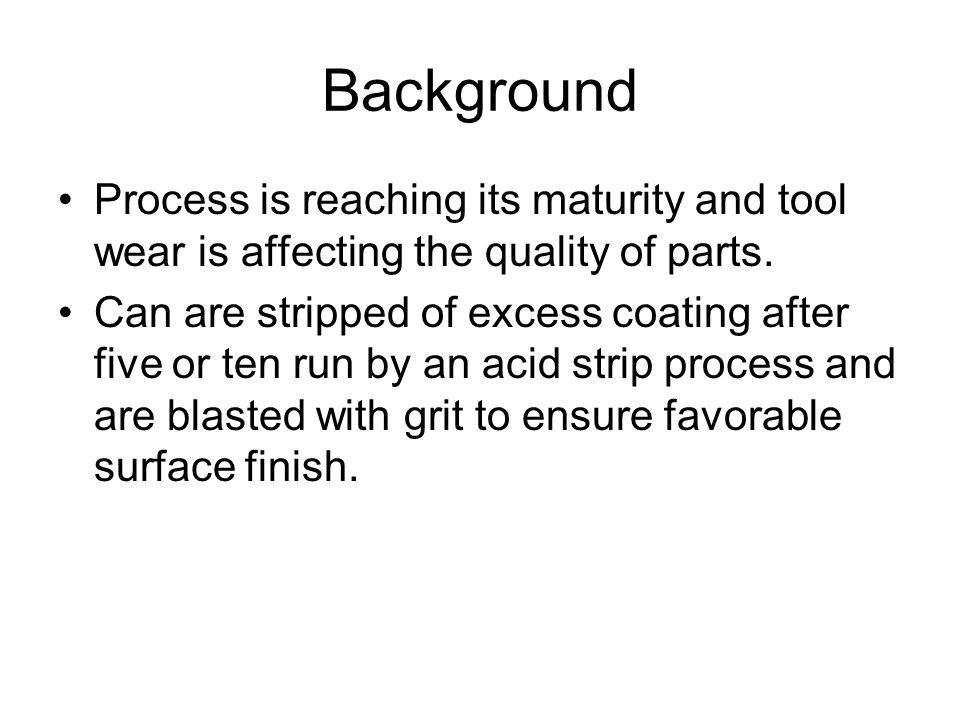 Background

• Process is reaching its maturity and tool wear is affecting the quality of parts.

• Can are stripped of excess coating after five or ten run by an acid strip process and are blasted with grit to ensure favorable surface finish.